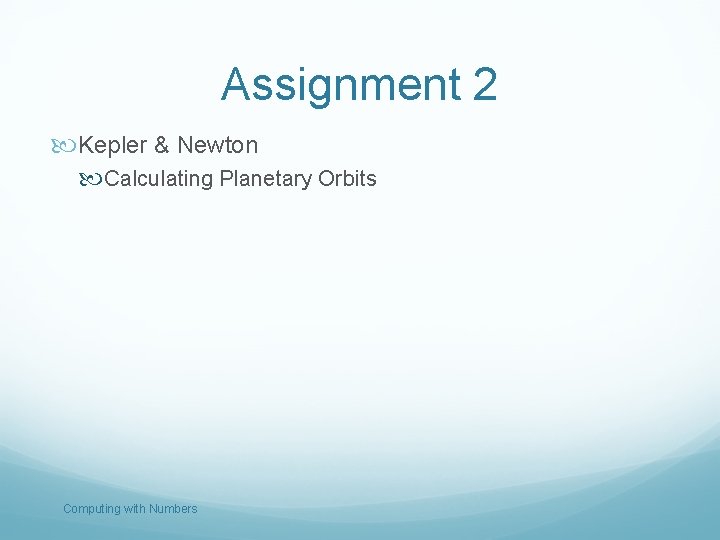 Assignment 2

Kepler & Newton

Calculating Planetary Orbits

Computing with Numbers